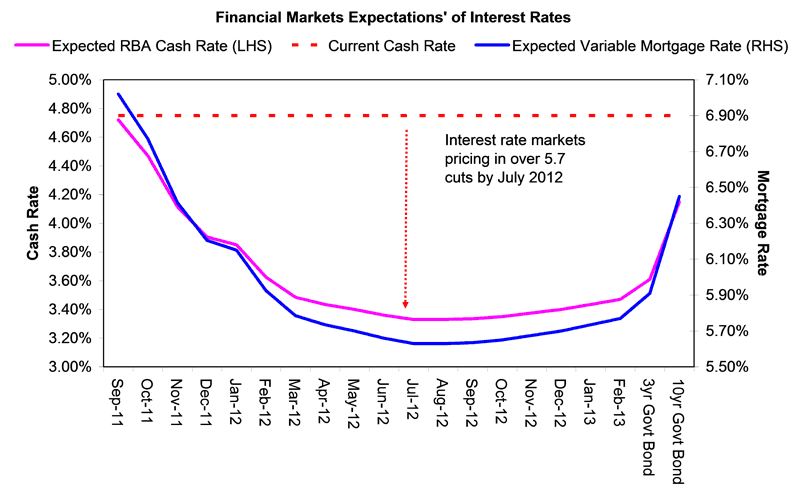 Financial Markets Expectations' of Interest Rates

Expected RBA Cash Rate (LHS)
Current Cash Rate
Expected Variable Mortgage Rate (RHS)

Cash Rate

5.00%
4.80%
4.60%
4.40%
4.20%
4.00%
3.80%
3.60%
3.40%
3.20%
3.00%

Mortgage Rate

7.10%
6.90%
6.70%
6.50%
6.30%
6.10%
5.90%
5.70%
5.50%

Interest rate markets pricing in over 5.7 cuts by July 2012

Sep-11
Oct-11
Nov-11
Dec-11
Jan-12
Feb-12
Mar-12
Apr-12
May-12
Jun-12
Jul-12
Aug-12
Sep-12
Oct-12
Nov-12
Dec-12
Jan-13
Feb-13
3yr Govt Bond
10yr Govt Bond